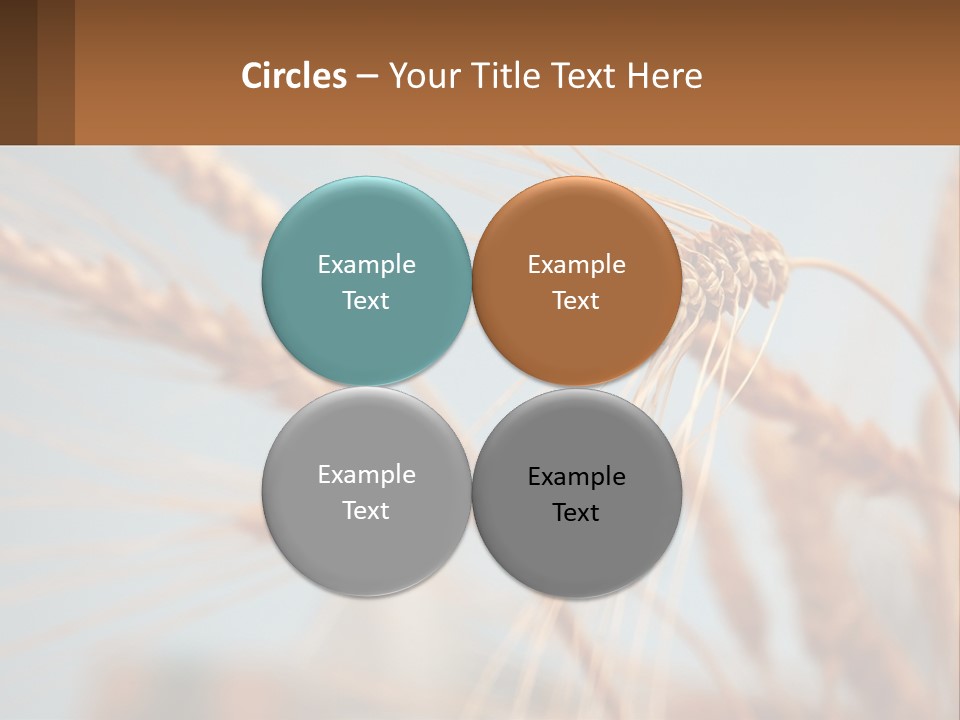 Circles – Your Title Text Here

Example Text

Example Text

Example Text

Example Text